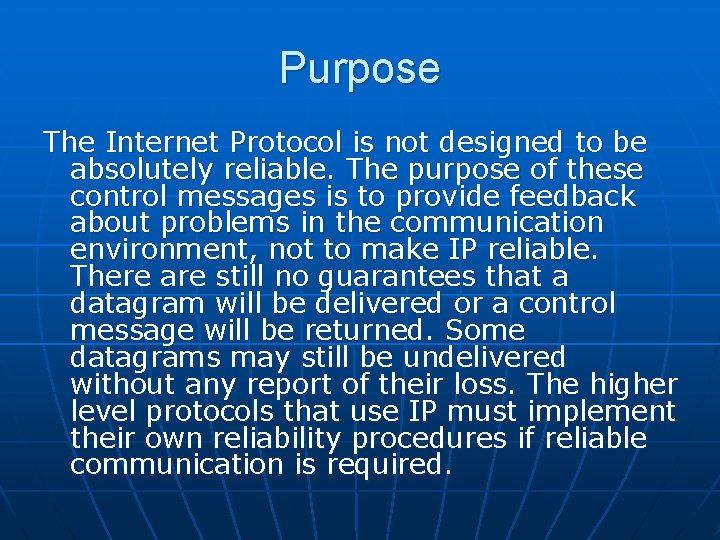 Purpose

The Internet Protocol is not designed to be absolutely reliable. The purpose of these control messages is to provide feedback about problems in the communication environment, not to make IP reliable. There are still no guarantees that a datagram will be delivered or a control message will be returned. Some datagrams may still be undelivered without any report of their loss. The higher level protocols that use IP must implement their own reliability procedures if reliable communication is required.